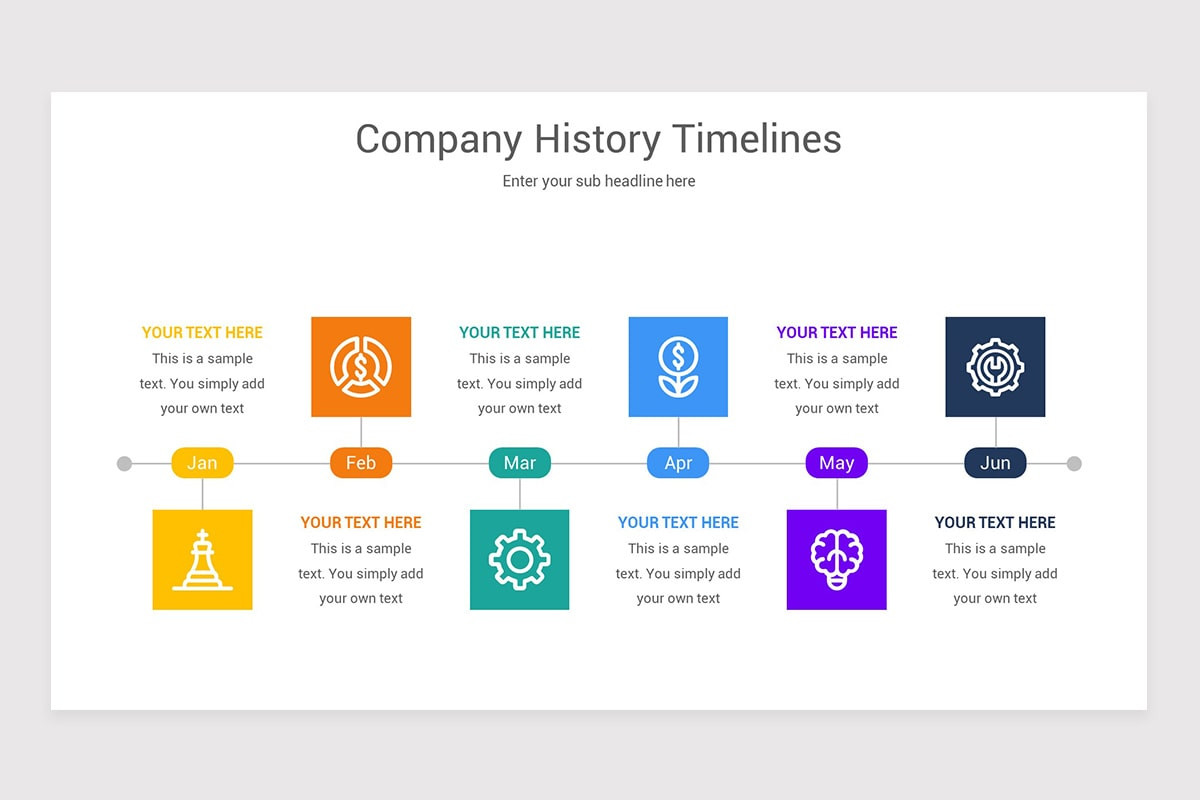 Company History Timelines

Enter your sub headline here

YOUR TEXT HERE
This is a sample text. You simply add your own text

YOUR TEXT HERE
This is a sample text. You simply add your own text

YOUR TEXT HERE
This is a sample text. You simply add your own text

Jan

Feb

Mar

Apr

May

Jun

YOUR TEXT HERE
This is a sample text. You simply add your own text

YOUR TEXT HERE
This is a sample text. You simply add your own text

YOUR TEXT HERE
This is a sample text. You simply add your own text